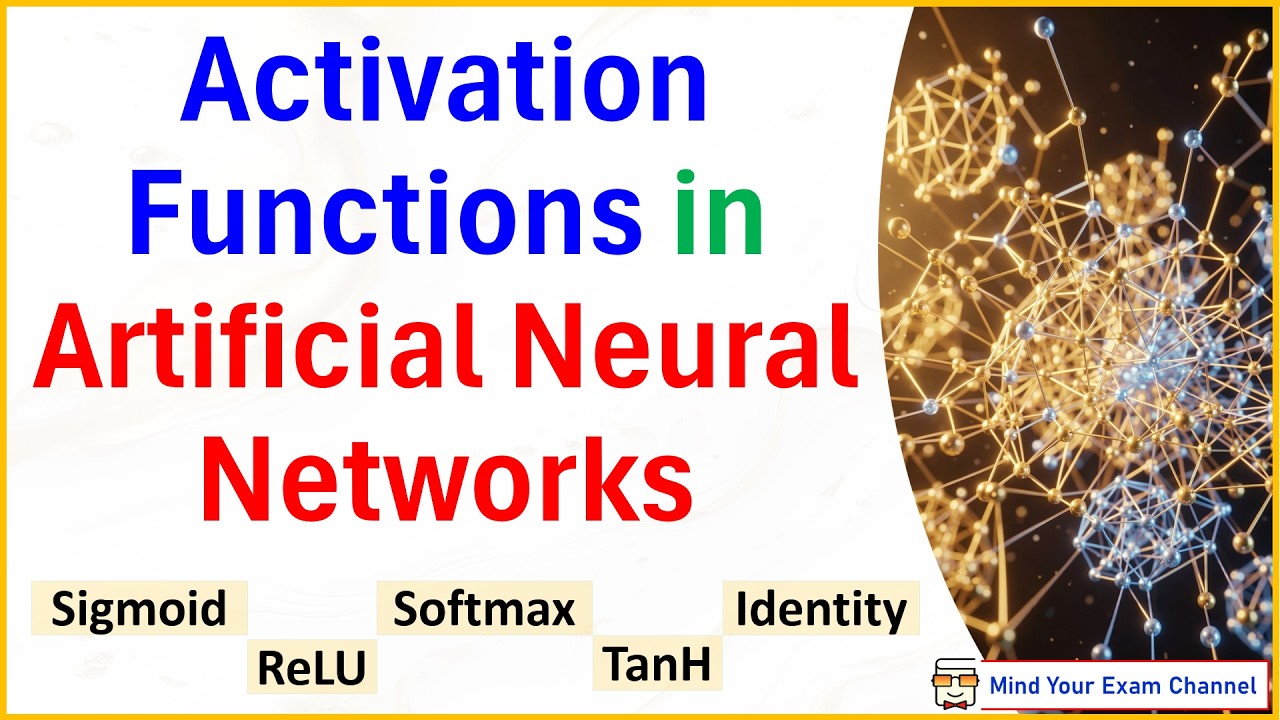 Activation Functions in Artificial Neural Networks

Sigmoid

ReLU

Softmax

TanH

Identity

Mind Your Exam Channel